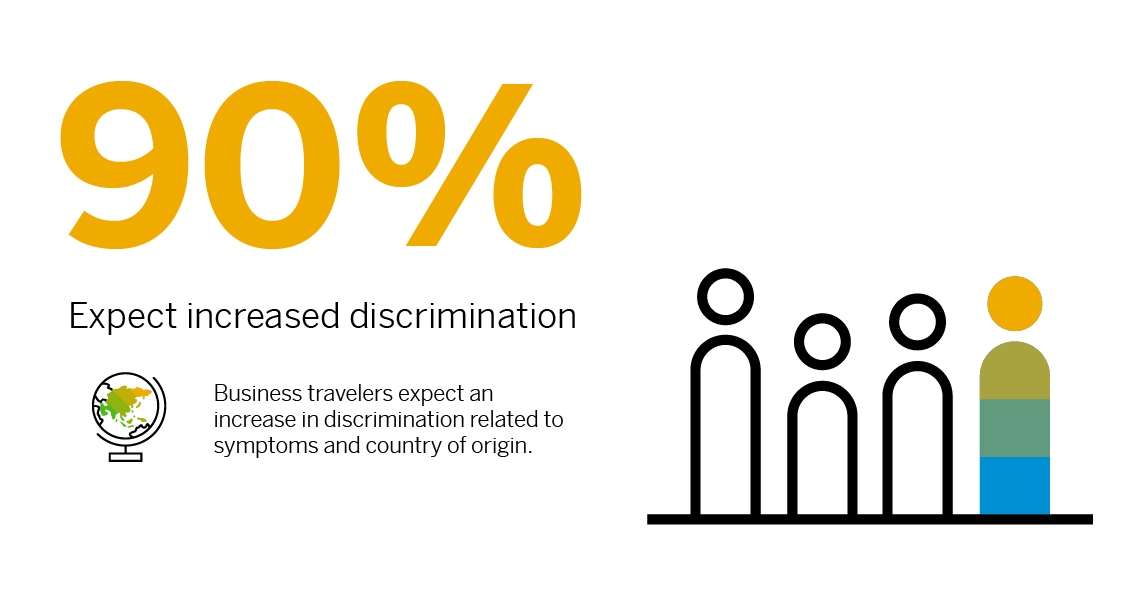 90%

Expect increased discrimination

Business travelers expect an increase in discrimination related to symptoms and country of origin.